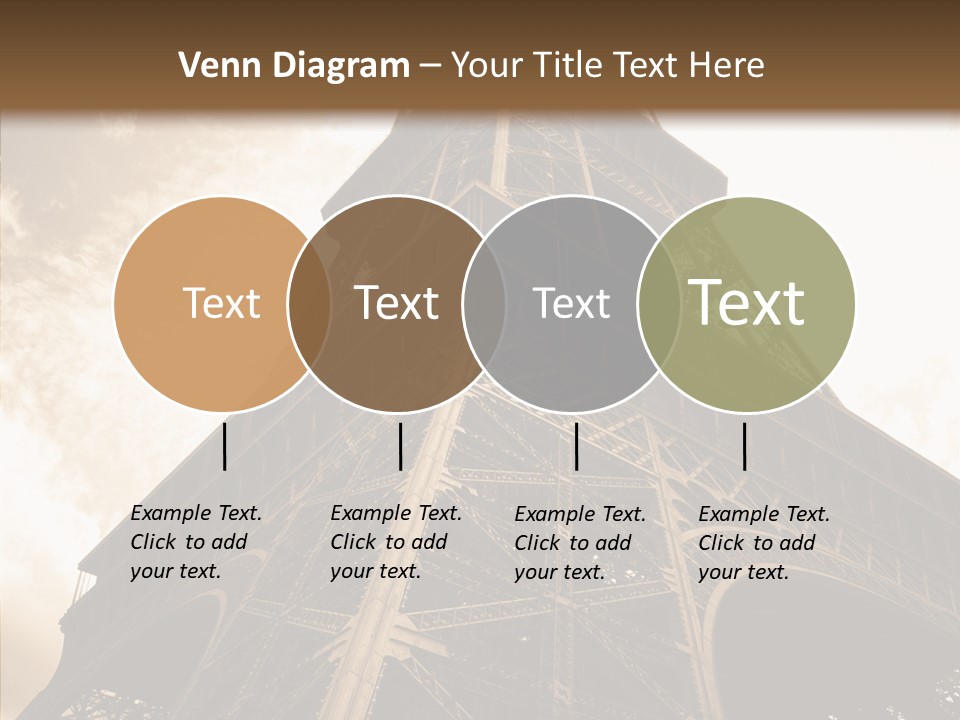 Venn Diagram – Your Title Text Here

Text

Text

Text

Text

Example Text. Click to add your text.

Example Text. Click to add your text.

Example Text. Click to add your text.

Example Text. Click to add your text.